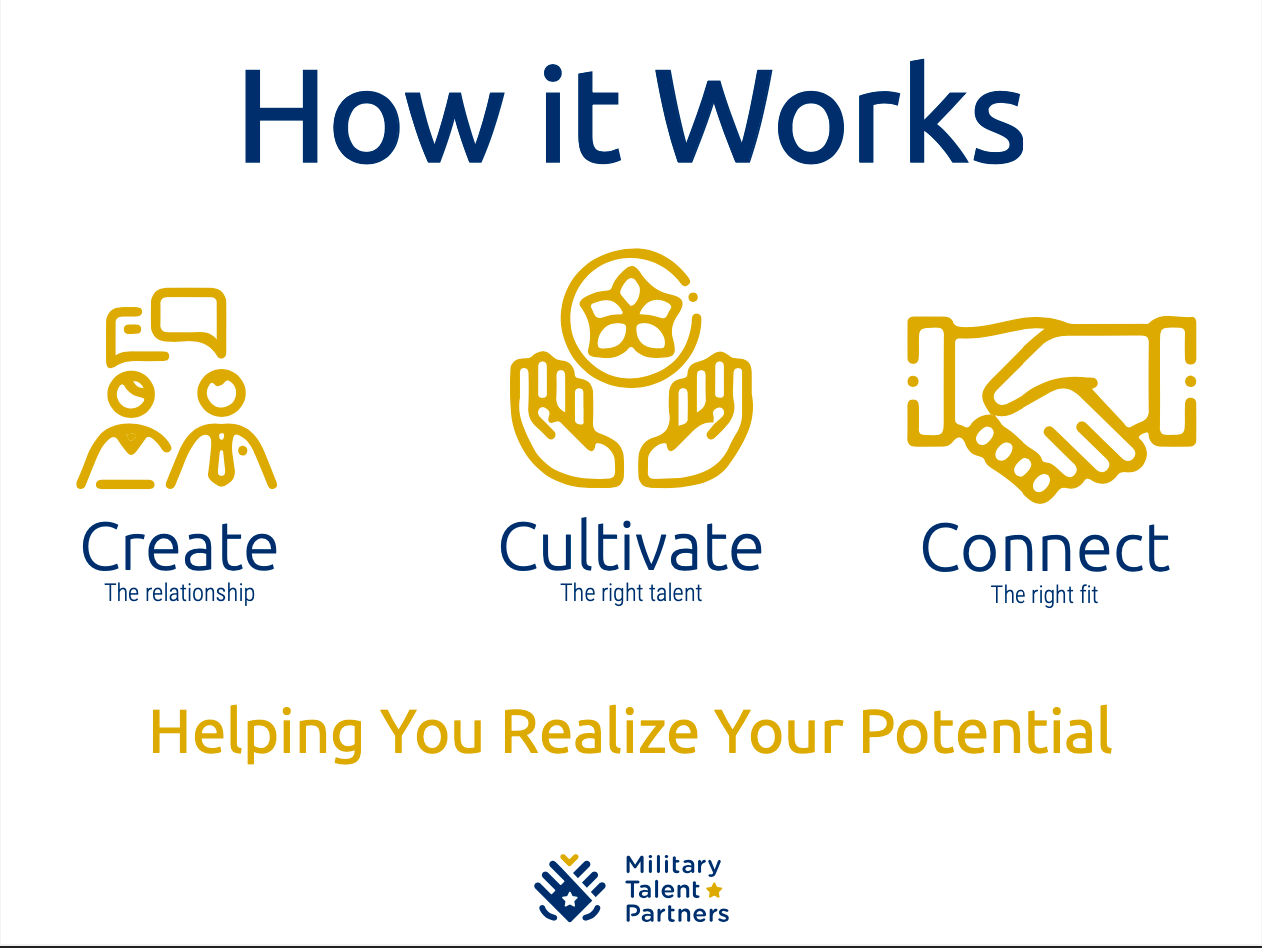 How it Works

Create
The relationship

Cultivate
The right talent

Connect
The right fit

Helping You Realize Your Potential

Military Talent Partners